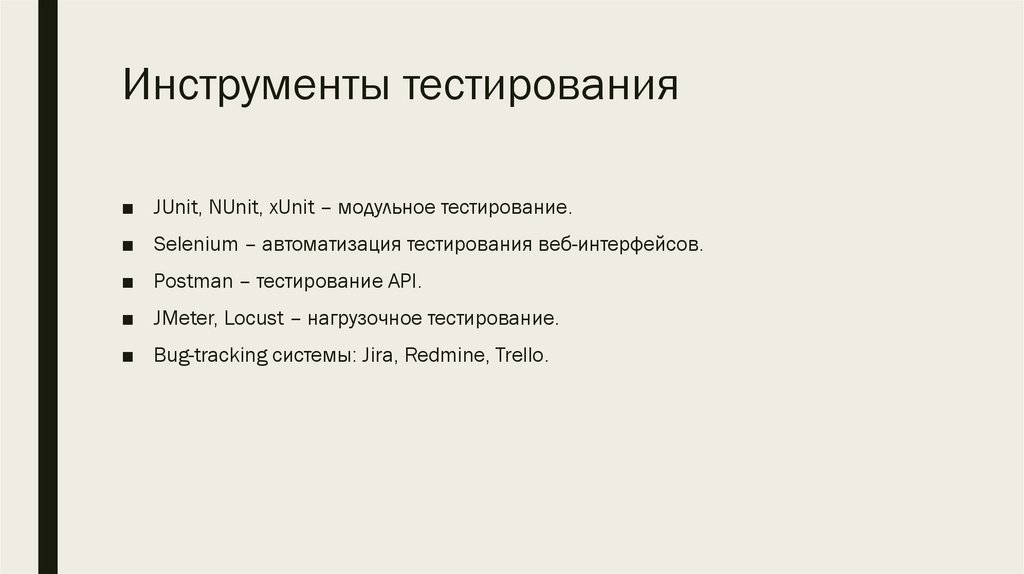 Инструменты тестирования

■ JUnit, NUnit, xUnit – модульное тестирование.
■ Selenium – автоматизация тестирования веб-интерфейсов.
■ Postman – тестирование API.
■ JMeter, Locust – нагрузочное тестирование.
■ Bug-tracking системы: Jira, Redmine, Trello.